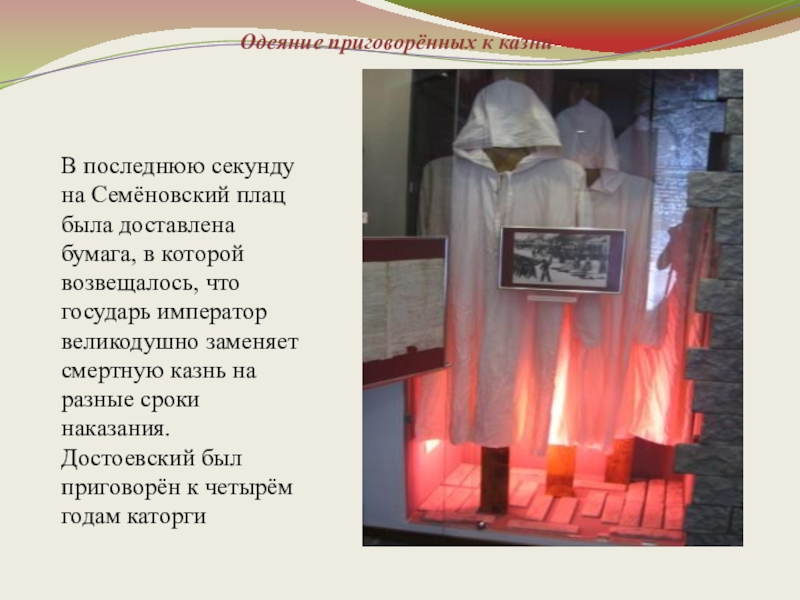 Одеяние приговорённых к казни

В последнюю секунду на Семёновский плац была доставлена бумага, в которой возвещалось, что государь император великодушно заменяет смертную казнь на разные сроки наказания. Достоевский был приговорён к четырём годам каторги